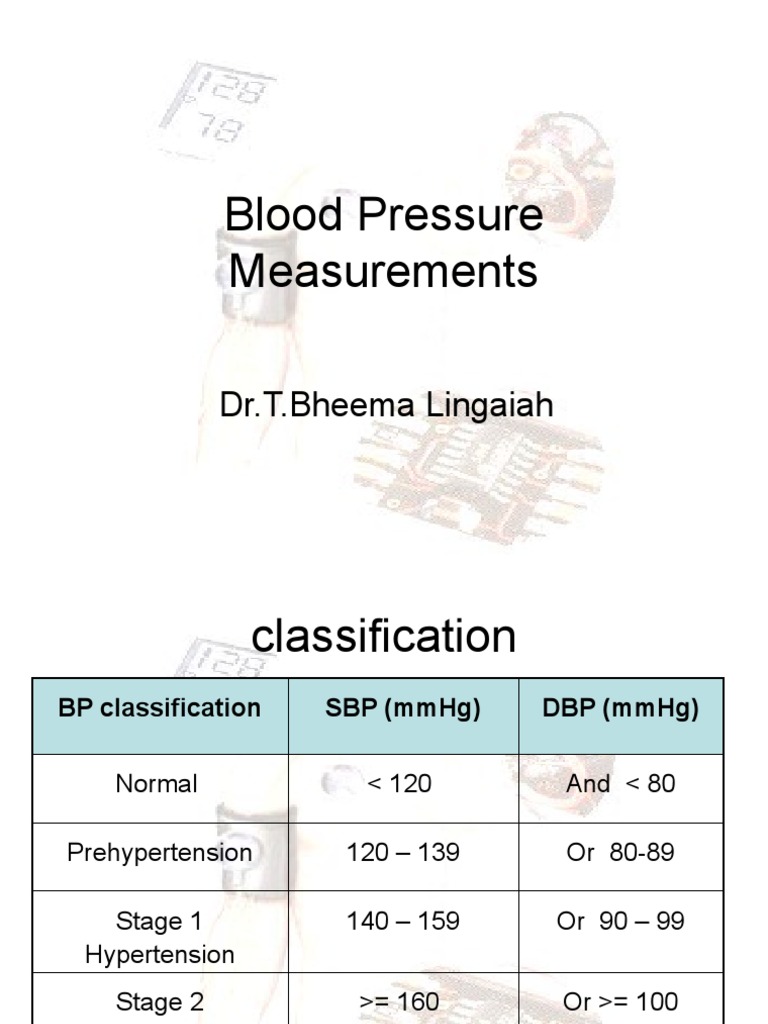 128
78

Blood Pressure Measurements

Dr.T.Bheema Lingaiah

classification

| BP classification | SBP (mmHg) | DBP (mmHg) |
|---|---|---|
| Normal | < 120 | And < 80 |
| Prehypertension | 120 – 139 | Or 80-89 |
| Stage 1 Hypertension | 140 – 159 | Or 90 – 99 |
| Stage 2 | >= 160 | Or >= 100 |